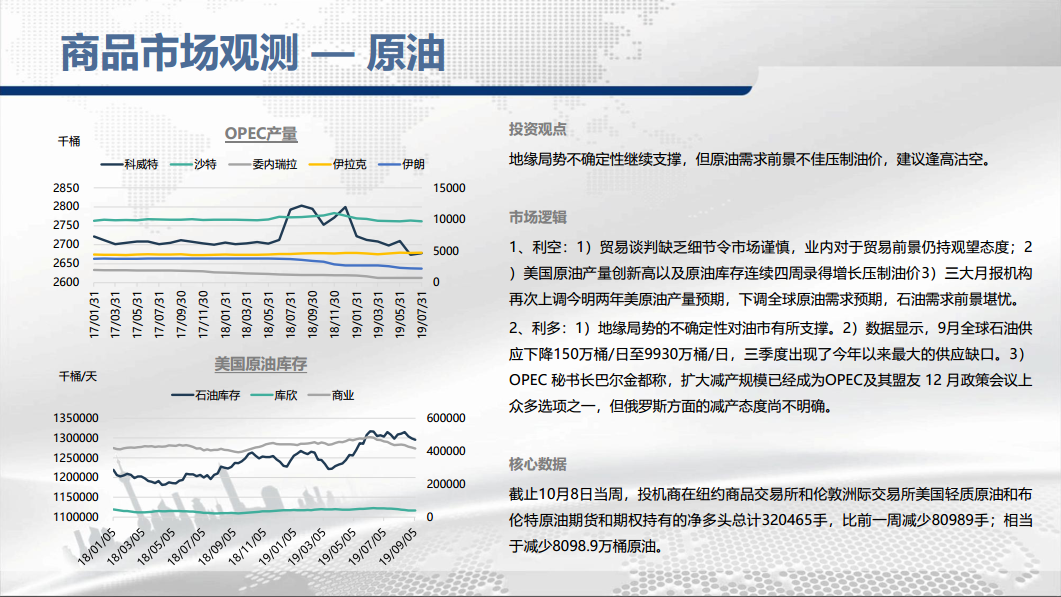 商品市场观测 — 原油

OPEC产量

千桶

科威特 沙特 委内瑞拉 伊拉克 伊朗

2850
2800
2750
2700
2650
2600

15000
10000
5000
0

17/01/31 17/03/31 17/05/31 17/07/31 17/09/30 17/11/30 18/01/31 18/03/31 18/05/31 18/07/31 18/09/30 18/11/30 19/01/31 19/03/31 19/05/31 19/07/31

美国原油库存

千桶/天

石油库存 库欣 商业

1350000
1300000
1250000
1200000
1150000
1100000

600000
400000
200000
0

18/01/05 18/03/05 18/05/05 18/07/05 18/09/05 18/11/05 19/01/05 19/03/05 19/05/05 19/07/05 19/09/05

投资观点

地缘局势不确定性继续支撑，但原油需求前景不佳压制油价，建议逢高沽空。

市场逻辑

1、利空：1）贸易谈判缺乏细节令市场谨慎，业内对于贸易前景仍持观望态度；2）美国原油产量创新高以及原油库存连续四周录得增长压制油价3）三大月报机构再次上调今明两年美原油产量预期，下调全球原油需求预期，石油需求前景堪忧。

2、利多：1）地缘局势的不确定性对油市有所支撑。2）数据显示，9月全球石油供应下降150万桶/日至9930万桶/日，三季度出现了今年以来最大的供应缺口。3）OPEC 秘书长巴尔金都称，扩大减产规模已经成为OPEC及其盟友 12 月政策会议上众多选项之一，但俄罗斯方面的减产态度尚不明确。

核心数据

截止10月8日当周，投机商在纽约商品交易所和伦敦洲际交易所美国轻质原油和布伦特原油期货和期权持有的净多头总计320465手，比前一周减少80989手；相当于减少8098.9万桶原油。